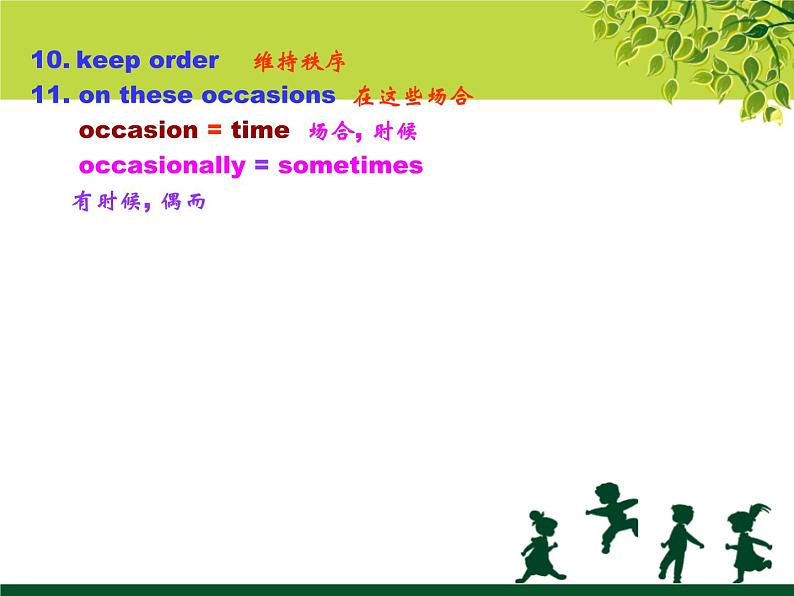 10. keep order 维持秩序
11. on these occasions 在这些场合
occasion = time 场合，时候
occasionally = sometimes
有时候，偶而